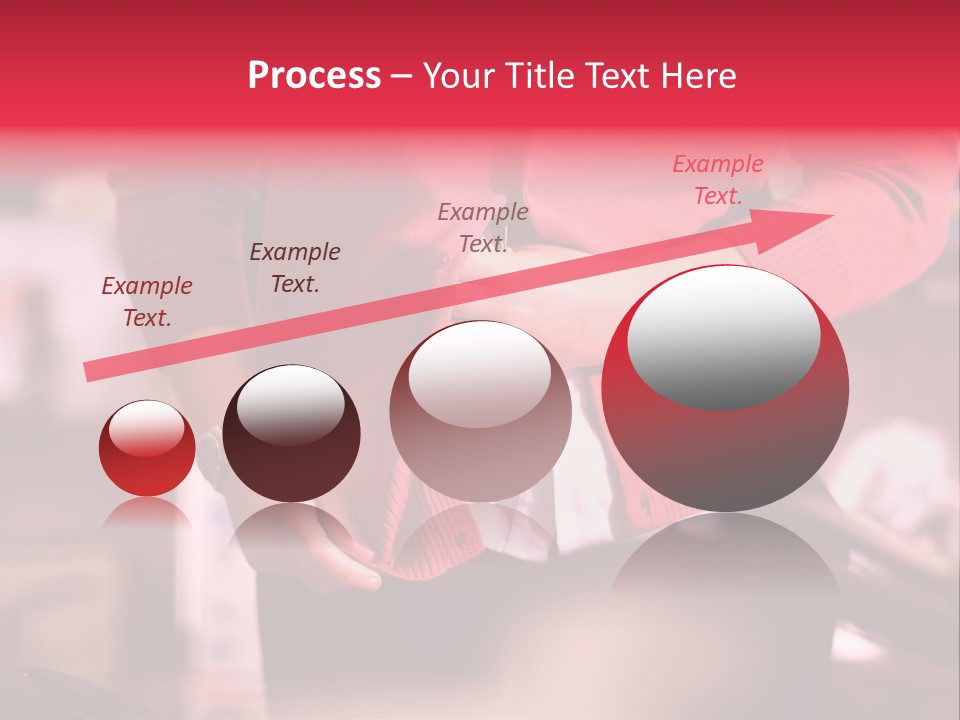 Process – Your Title Text Here

Example Text.

Example Text.

Example Text.

Example Text.